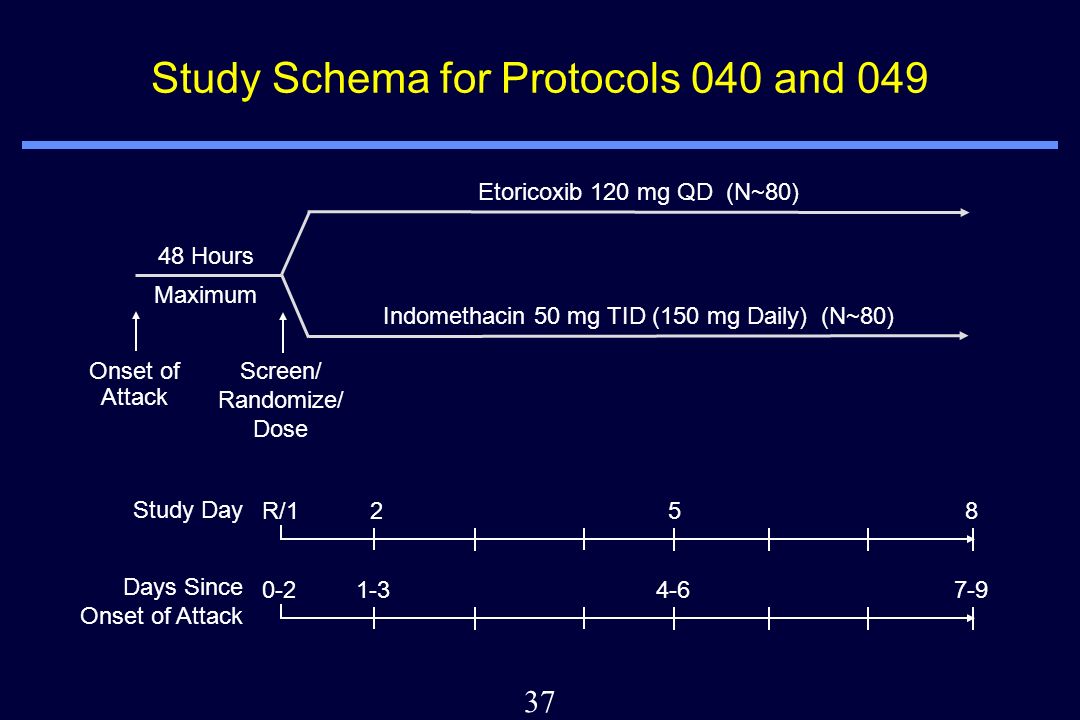 Study Schema for Protocols 040 and 049

Etoricoxib 120 mg QD (N~80)

48 Hours

Maximum

Indomethacin 50 mg TID (150 mg Daily) (N~80)

Onset of Attack

Screen/ Randomize/ Dose

Study Day R/1 2 5 8

Days Since Onset of Attack 0-2 1-3 4-6 7-9

37